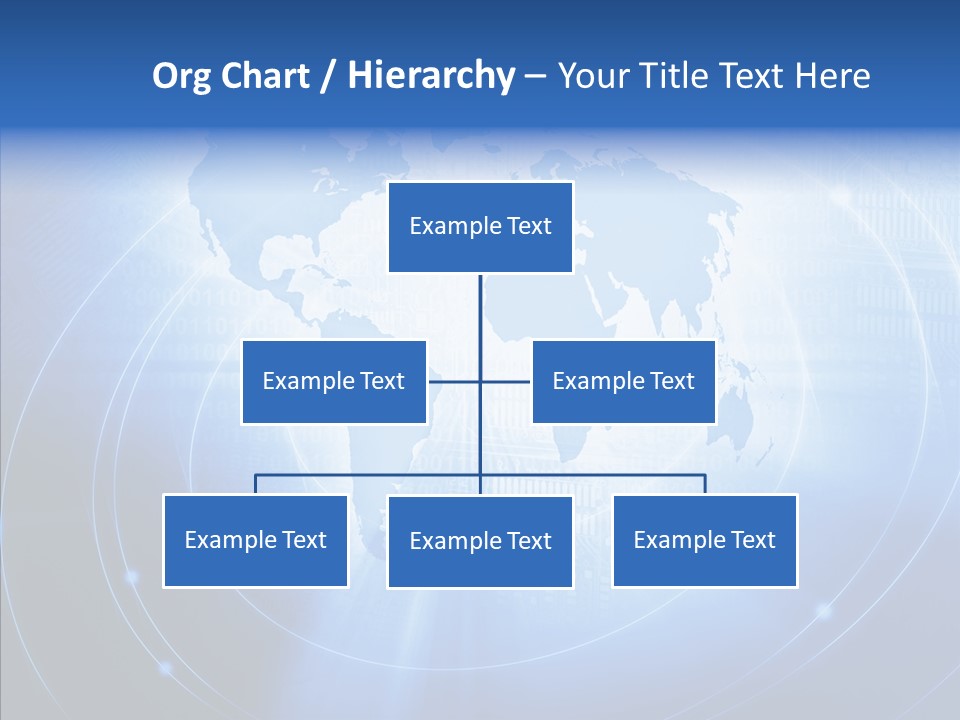 Org Chart / Hierarchy – Your Title Text Here

Example Text

Example Text

Example Text

Example Text

Example Text

Example Text